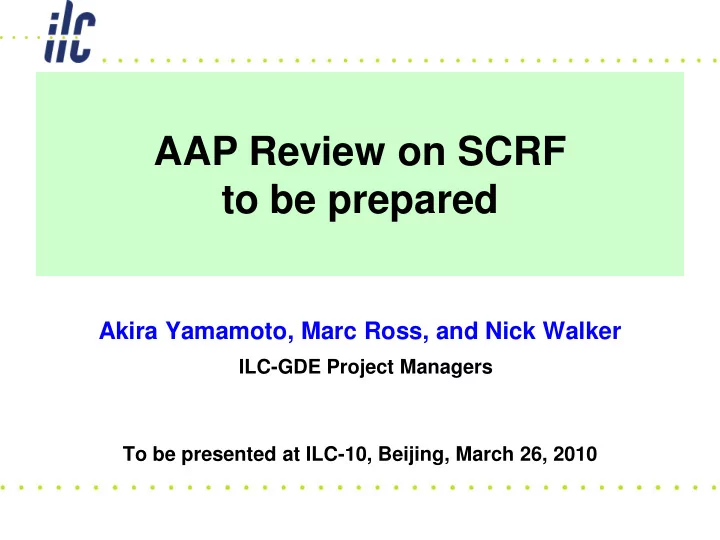 ilc

AAP Review on SCRF
to be prepared

Akira Yamamoto, Marc Ross, and Nick Walker
ILC-GDE Project Managers

To be presented at ILC-10, Beijing, March 26, 2010